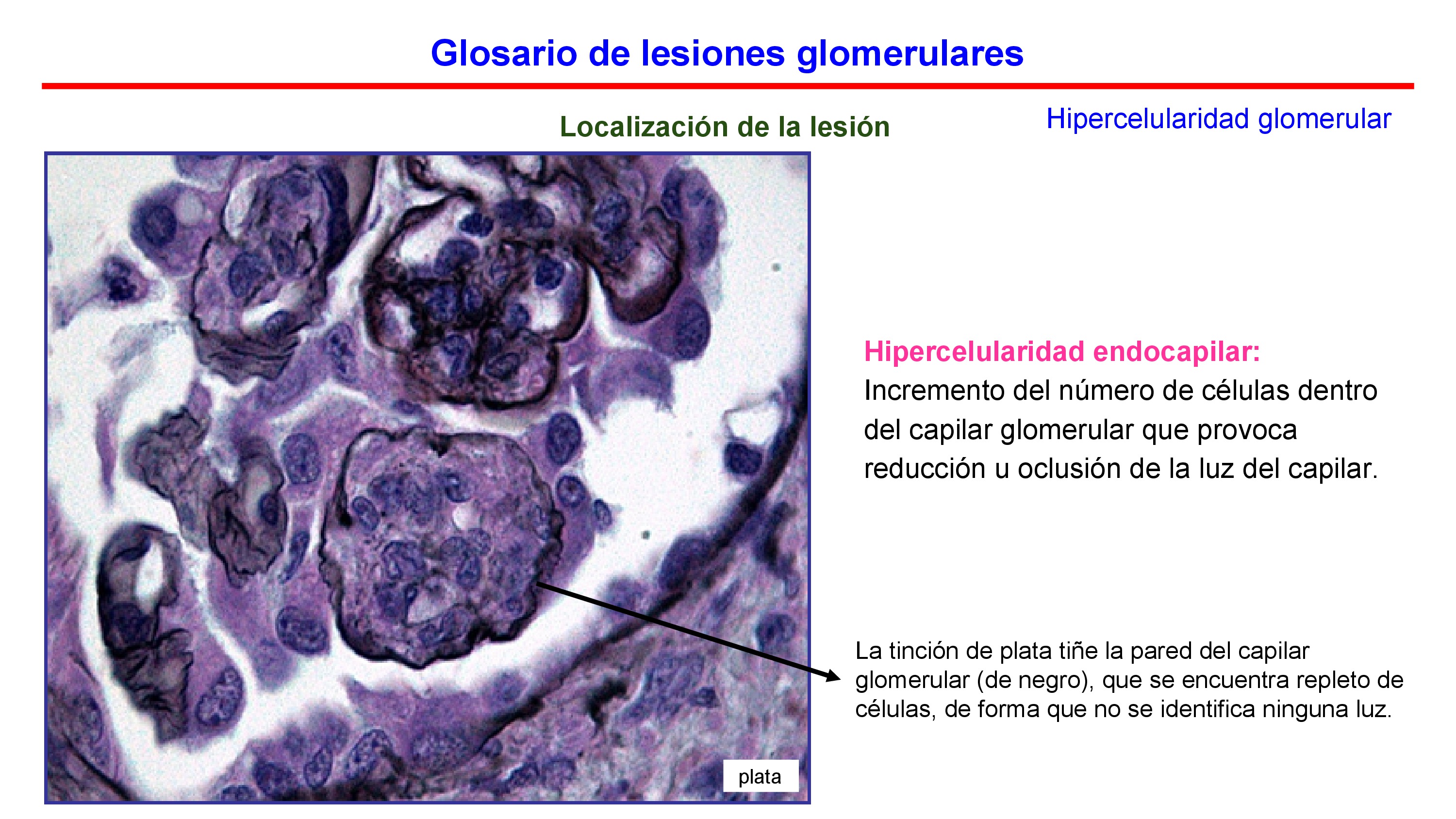 Glosario de lesiones glomerulares

Localización de la lesión

Hipercelularidad glomerular

Hipercelularidad endocapilar:
Incremento del número de células dentro del capilar glomerular que provoca reducción u oclusión de la luz del capilar.

La tinción de plata tiñe la pared del capilar glomerular (de negro), que se encuentra repleto de células, de forma que no se identifica ninguna luz.

plata